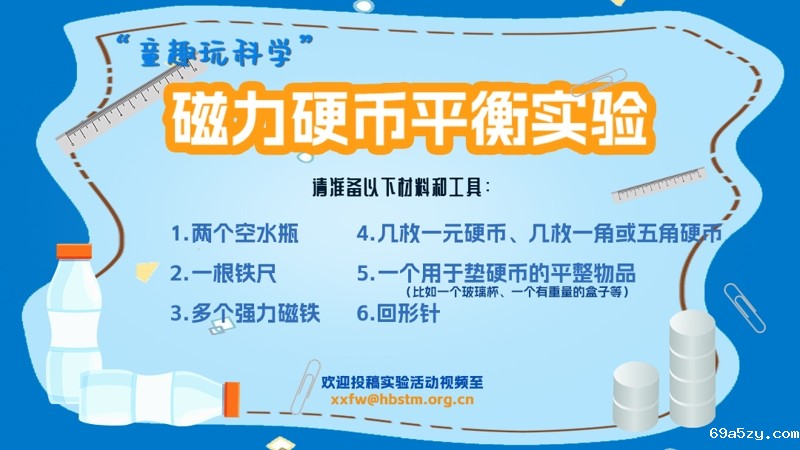 “童趣玩科学”

磁力硬币平衡实验

请准备以下材料和工具：

1.两个空水瓶

2.一根铁尺

3.多个强力磁铁

4.几枚一元硬币、几枚一角或五角硬币

5.一个用于垫硬币的平整物品
（比如一个玻璃杯、一个有重量的盒子等）

6.回形针

欢迎投稿实验活动视频至
xxfw@hbstm.org.cn

69a5zy.com